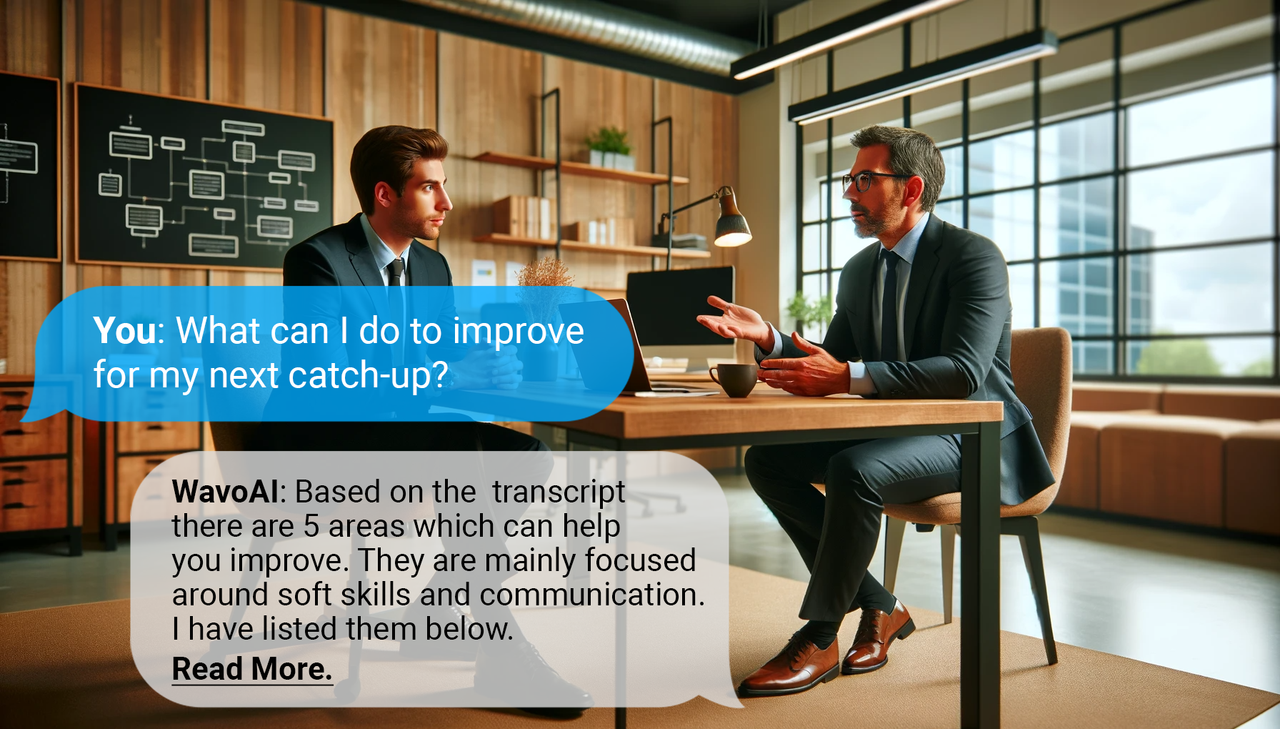 You: What can I do to improve for my next catch-up?

WavoAI: Based on the  transcript there are 5 areas which can help you improve. They are mainly focused around soft skills and communication. I have listed them below.
Read More.